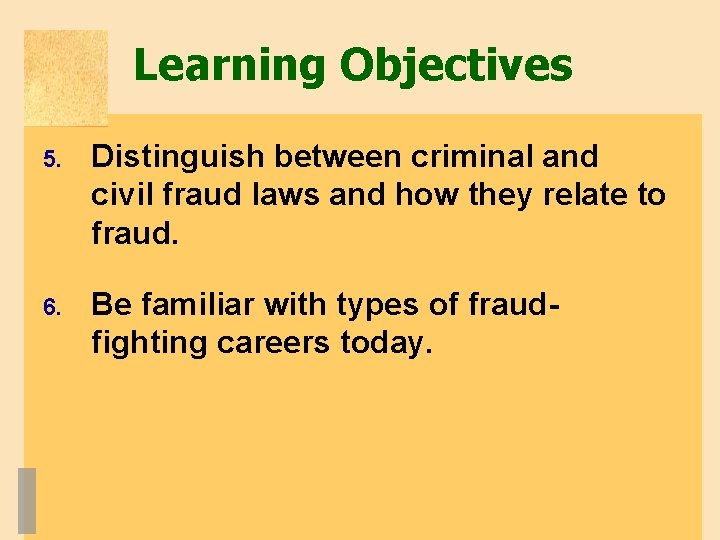 Learning Objectives

5. Distinguish between criminal and civil fraud laws and how they relate to fraud.

6. Be familiar with types of fraud-fighting careers today.